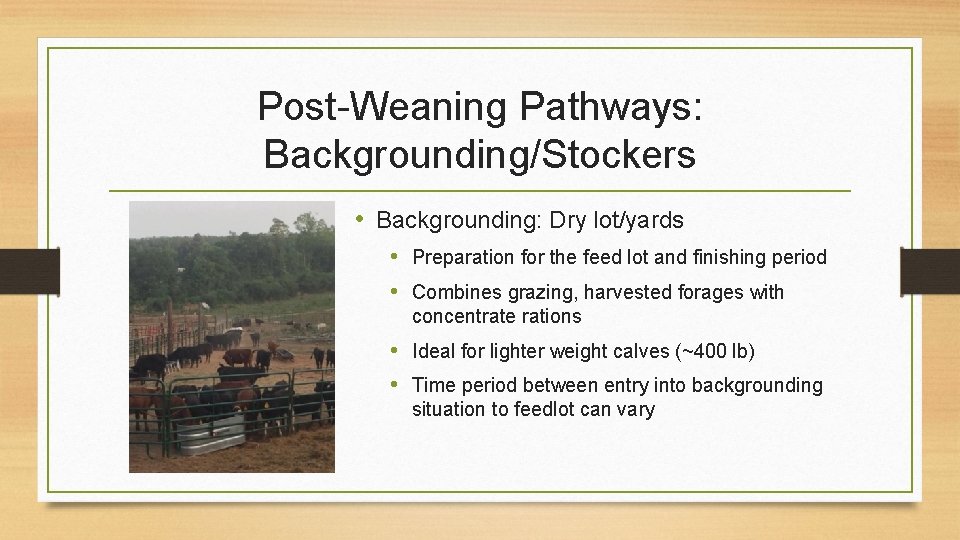 Post-Weaning Pathways: Backgrounding/Stockers

• Backgrounding: Dry lot/yards
 • Preparation for the feed lot and finishing period
 • Combines grazing, harvested forages with concentrate rations
 • Ideal for lighter weight calves (~400 lb)
 • Time period between entry into backgrounding situation to feedlot can vary